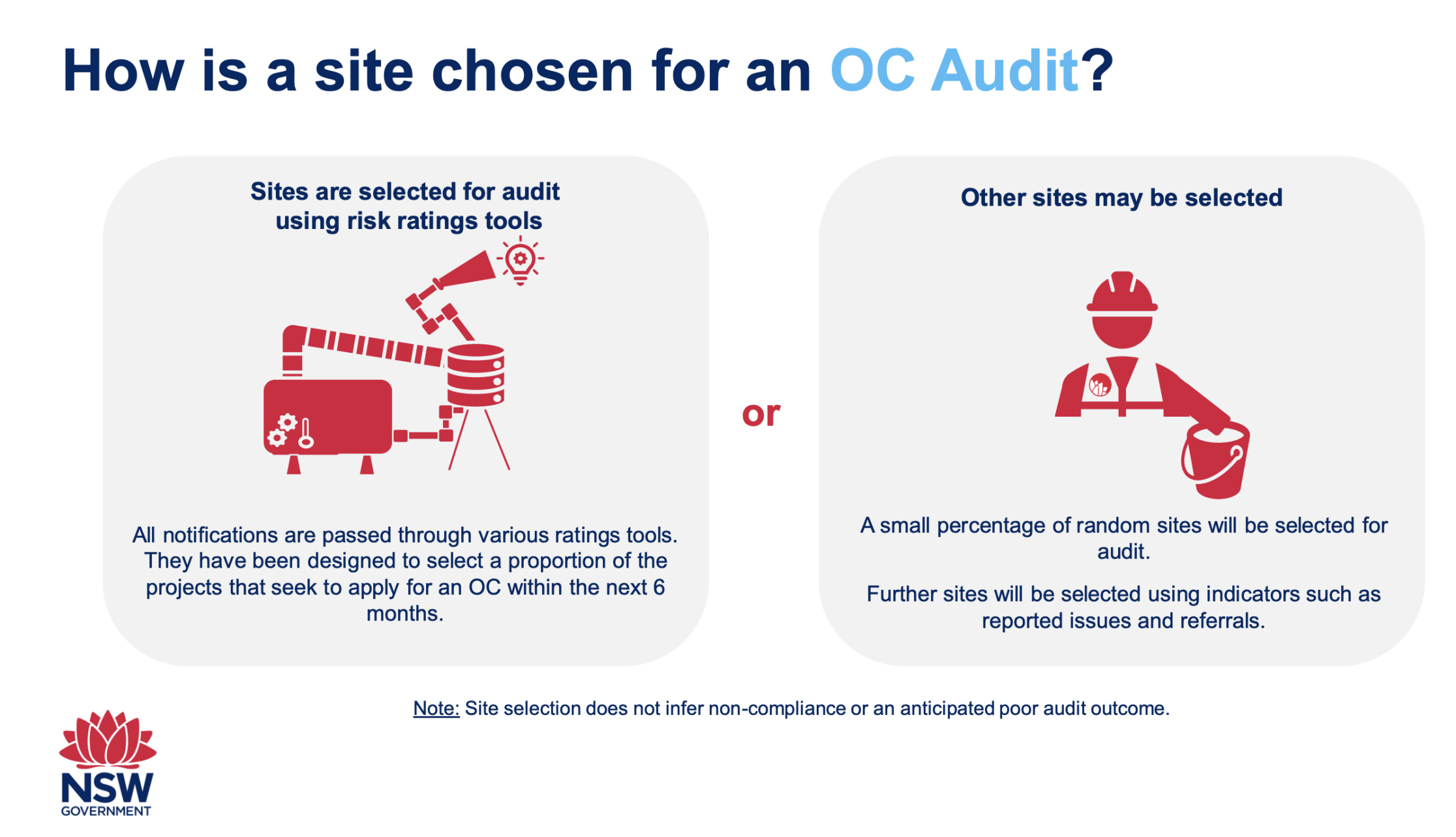 How is a site chosen for an OC Audit?

Sites are selected for audit using risk ratings tools

All notifications are passed through various ratings tools. They have been designed to select a proportion of the projects that seek to apply for an OC within the next 6 months.

or

Other sites may be selected

A small percentage of random sites will be selected for audit.

Further sites will be selected using indicators such as reported issues and referrals.

Note: Site selection does not infer non-compliance or an anticipated poor audit outcome.

NSW GOVERNMENT